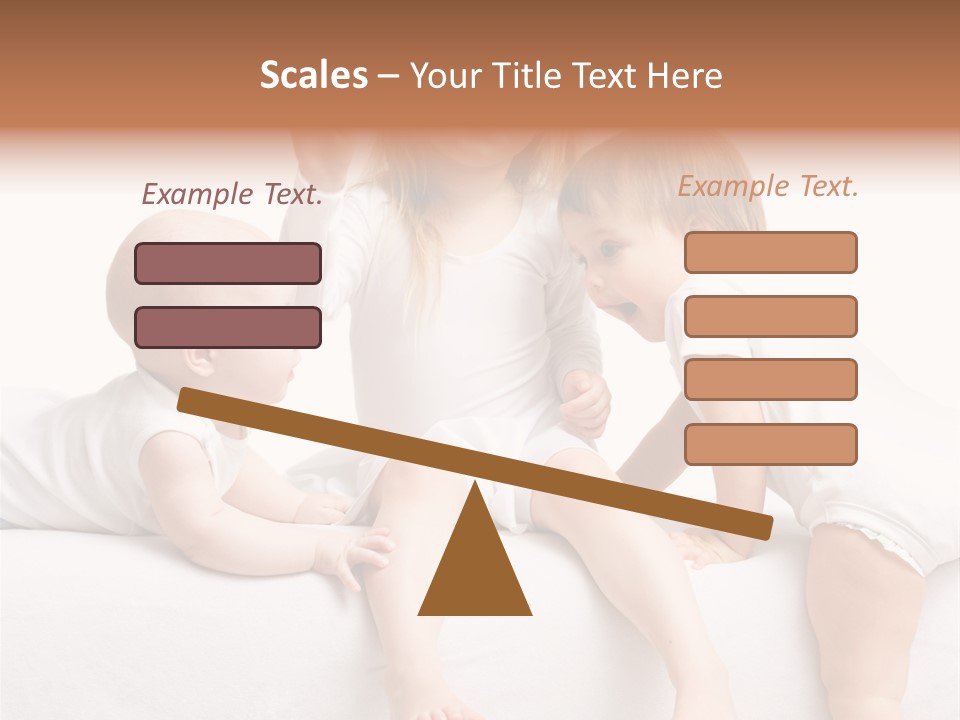 Scales – Your Title Text Here

Example Text.

Example Text.